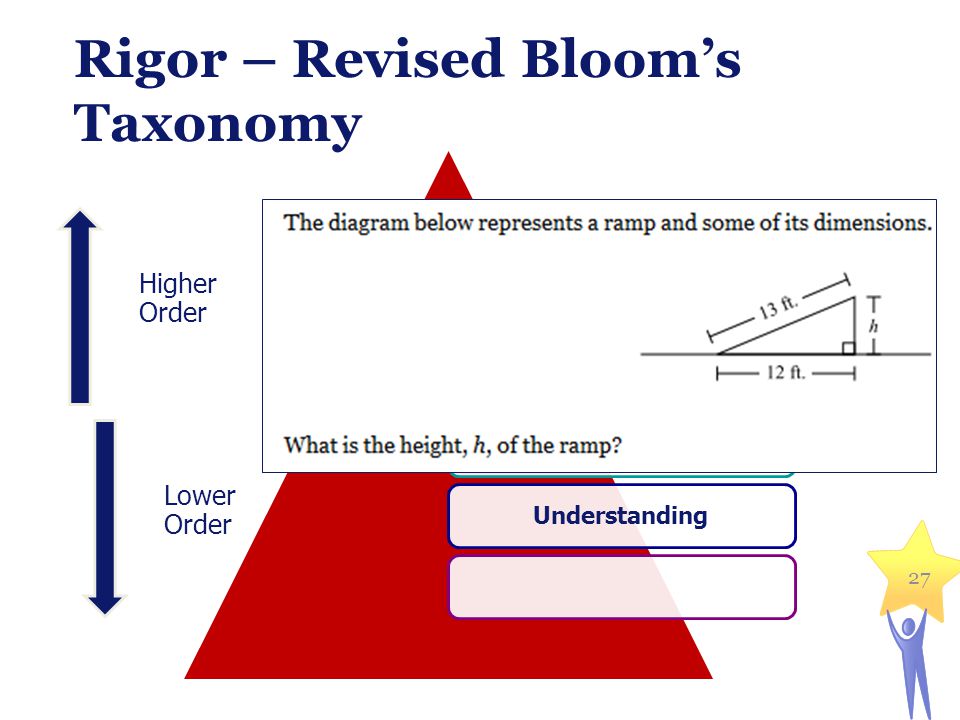 Rigor – Revised Bloom's Taxonomy

Higher Order

Lower Order

The diagram below represents a ramp and some of its dimensions.

13 ft.

$h$

12 ft.

What is the height, $h$, of the ramp?

Understanding

27